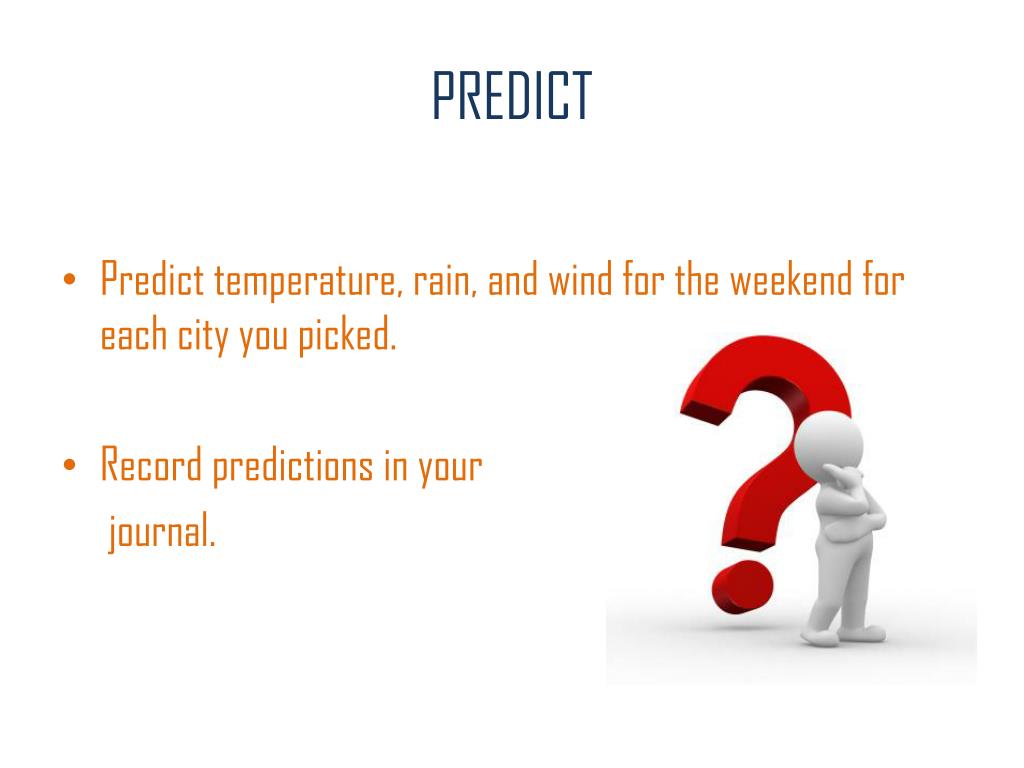 PREDICT

• Predict temperature, rain, and wind for the weekend for each city you picked.

• Record predictions in your journal.